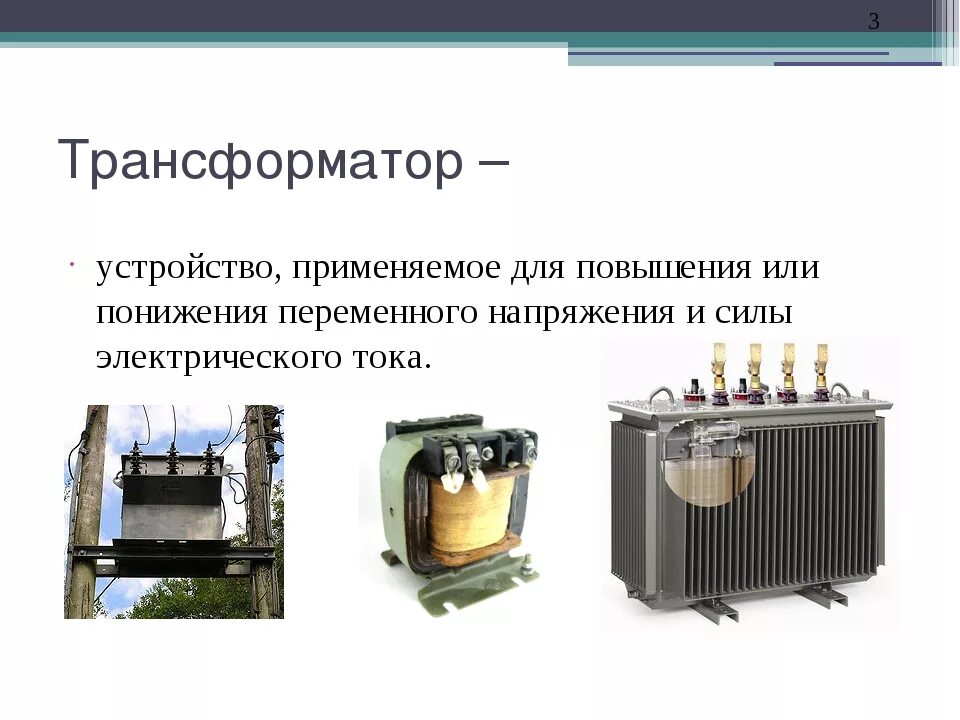 3

Трансформатор –

устройство, применяемое для повышения или понижения переменного напряжения и силы электрического тока.